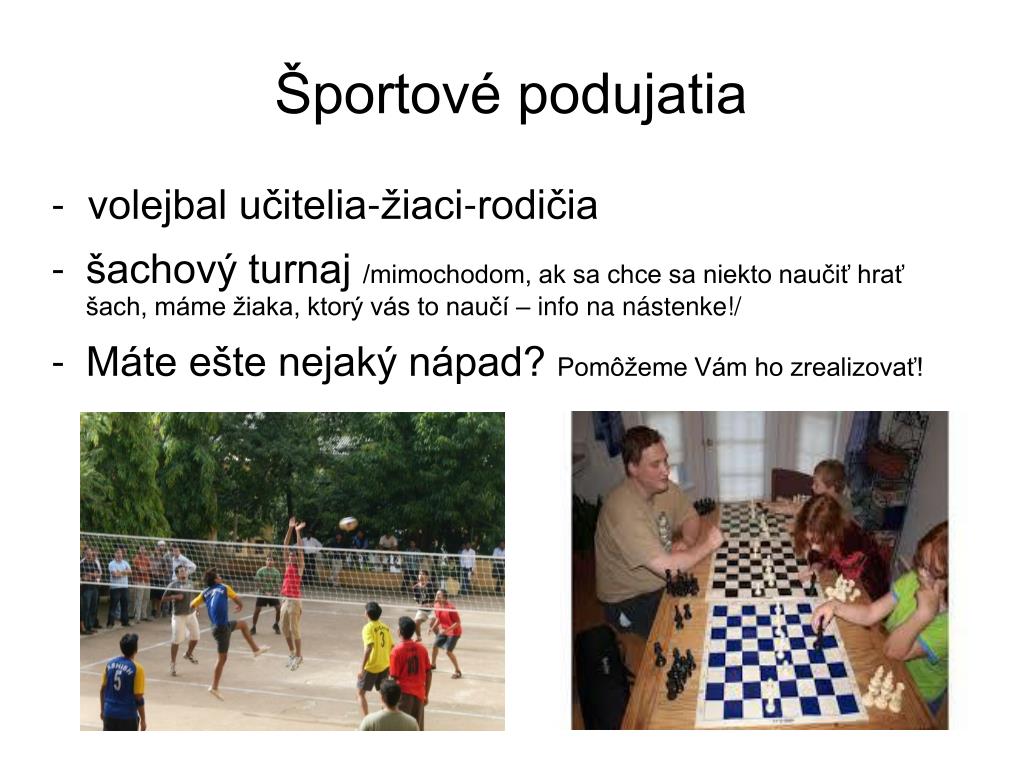 Športové podujatia

- volejbal učitelia-žiaci-rodičia

- šachový turnaj /mimochodom, ak sa chce sa niekto naučiť hrať šach, máme žiaka, ktorý vás to naučí – info na nástenke!/

- Máte ešte nejaký nápad? Pomôžeme Vám ho zrealizovať!

5